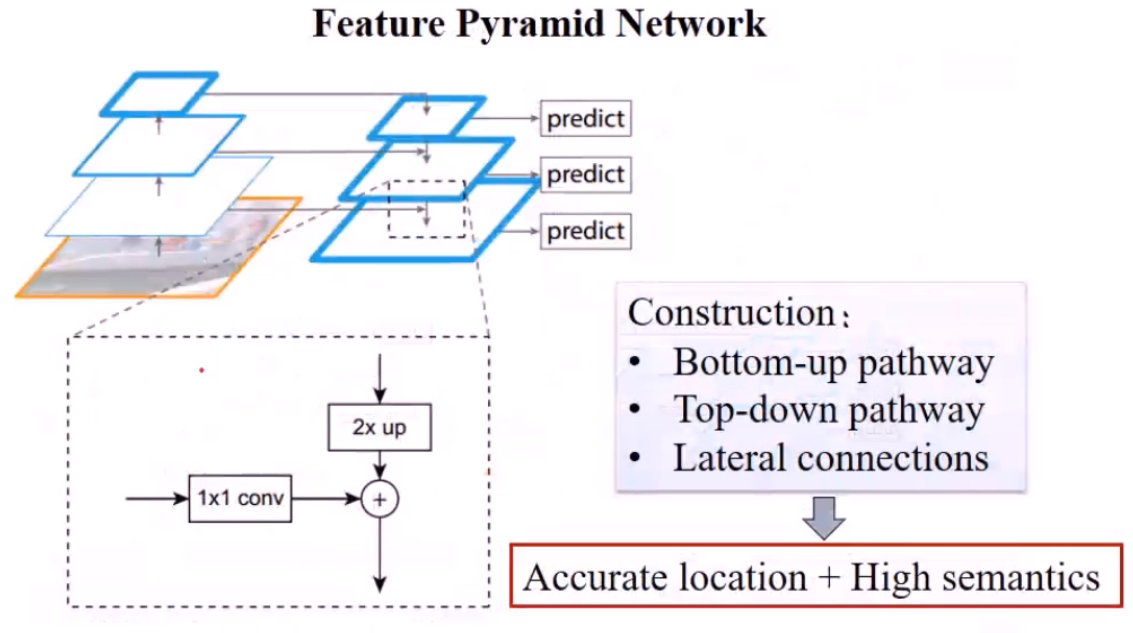 Feature Pyramid Network

predict
predict
predict

2x up
1x1 conv
+

Construction：
• Bottom-up pathway
• Top-down pathway
• Lateral connections

Accurate location + High semantics